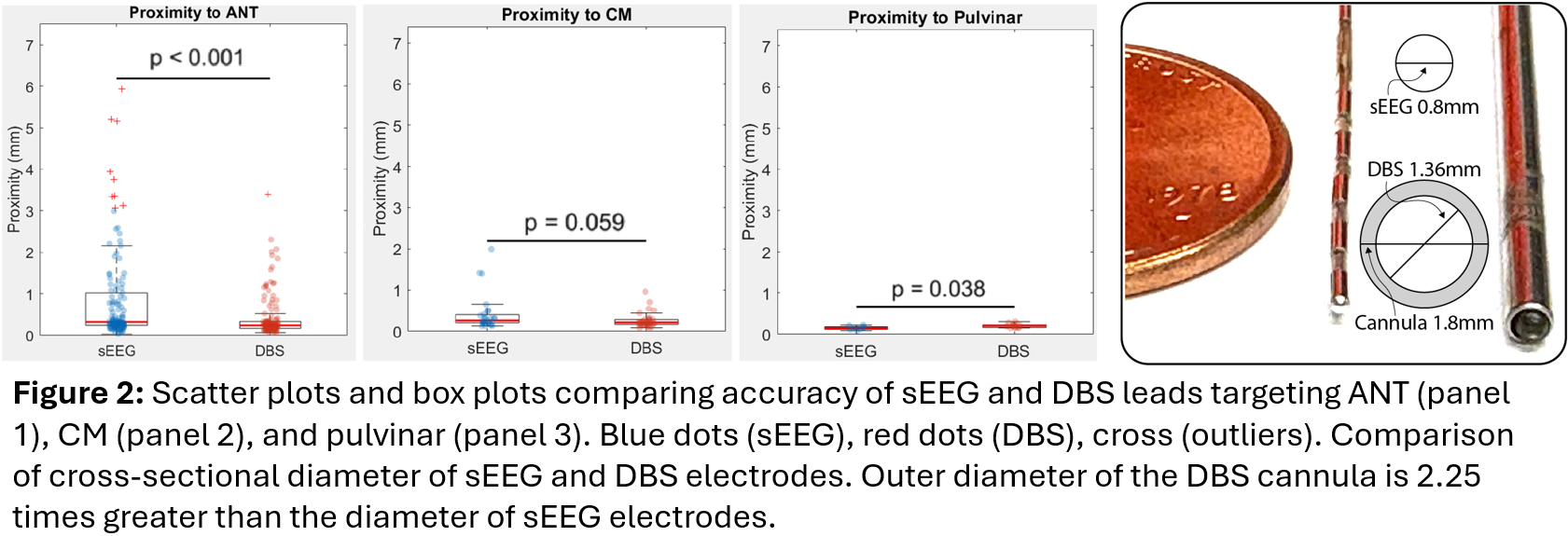 Proximity to ANT

p < 0.001

Proximity (mm)

7
6
5
4
3
2
1
0

sEEG DBS

Proximity to CM

p = 0.059

Proximity (mm)

7
6
5
4
3
2
1
0

sEEG DBS

Proximity to Pulvinar

p = 0.038

Proximity (mm)

7
6
5
4
3
2
1
0

sEEG DBS

sEEG 0.8mm

DBS 1.36mm

Cannula 1.8mm

**Figure 2:** Scatter plots and box plots comparing accuracy of sEEG and DBS leads targeting ANT (panel 1), CM (panel 2), and pulvinar (panel 3). Blue dots (sEEG), red dots (DBS), cross (outliers). Comparison of cross-sectional diameter of sEEG and DBS electrodes. Outer diameter of the DBS cannula is 2.25 times greater than the diameter of sEEG electrodes.